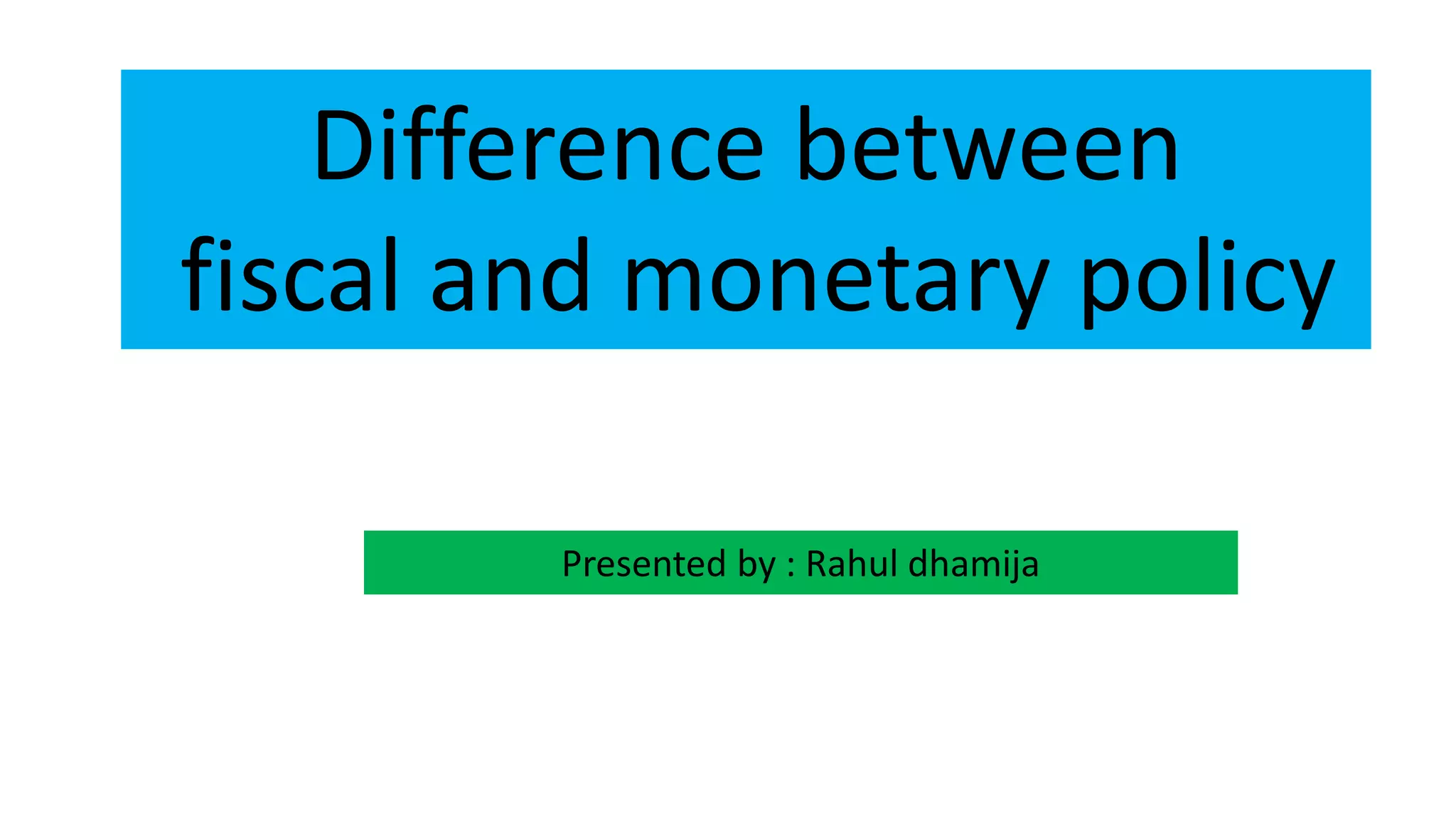 Difference between fiscal and monetary policy

Presented by : Rahul dhamija